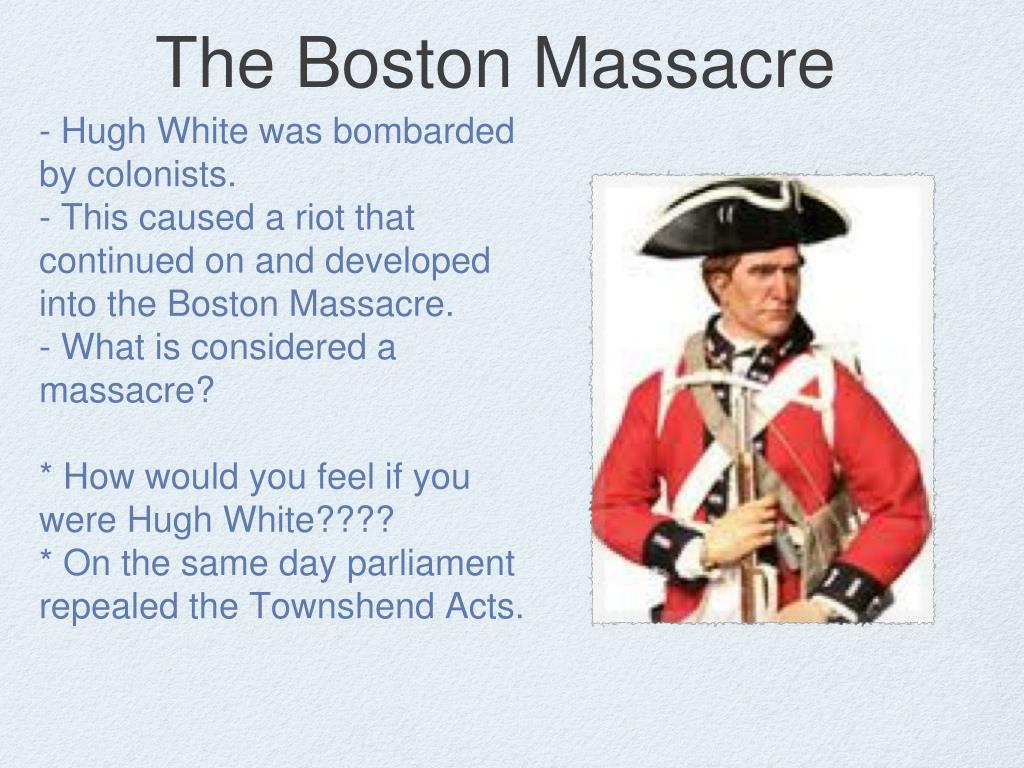 The Boston Massacre

- Hugh White was bombarded by colonists.
- This caused a riot that continued on and developed into the Boston Massacre.
- What is considered a massacre?

* How would you feel if you were Hugh White????
* On the same day parliament repealed the Townshend Acts.